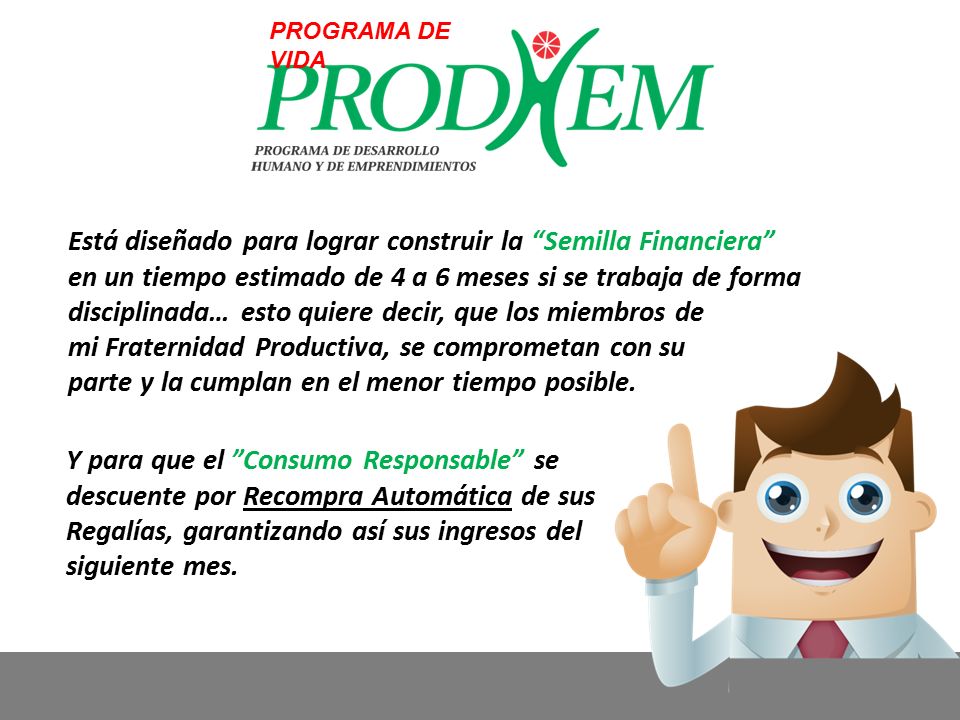 PROGRAMA DE VIDA

PRODHEM

PROGRAMA DE DESARROLLO HUMANO Y DE EMPRENDIMIENTOS

Está diseñado para lograr construir la “Semilla Financiera” en un tiempo estimado de 4 a 6 meses si se trabaja de forma disciplinada… esto quiere decir, que los miembros de mi Fraternidad Productiva, se comprometan con su parte y la cumplan en el menor tiempo posible.

Y para que el ”Consumo Responsable” se descuente por Recompra Automática de sus Regalías, garantizando así sus ingresos del siguiente mes.